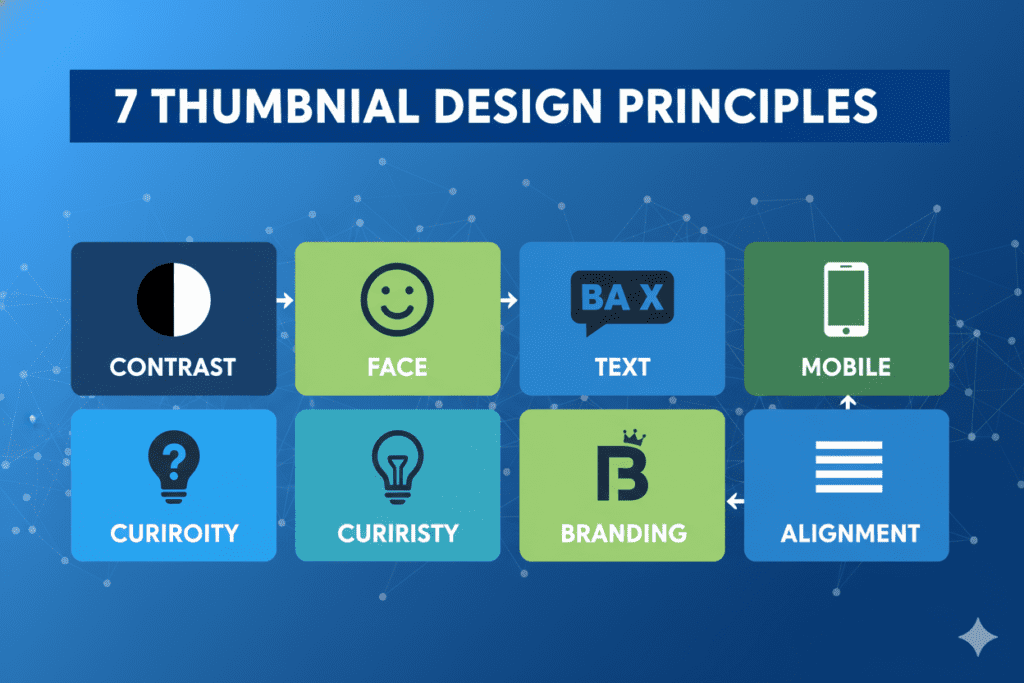 7 THUMBNIAL DESIGN PRINCIPLES

CONTRAST

FACE

BA X

TEXT

MOBILE

CURIROITY

CURIRISTY

B

BRANDING

ALIGNMENT